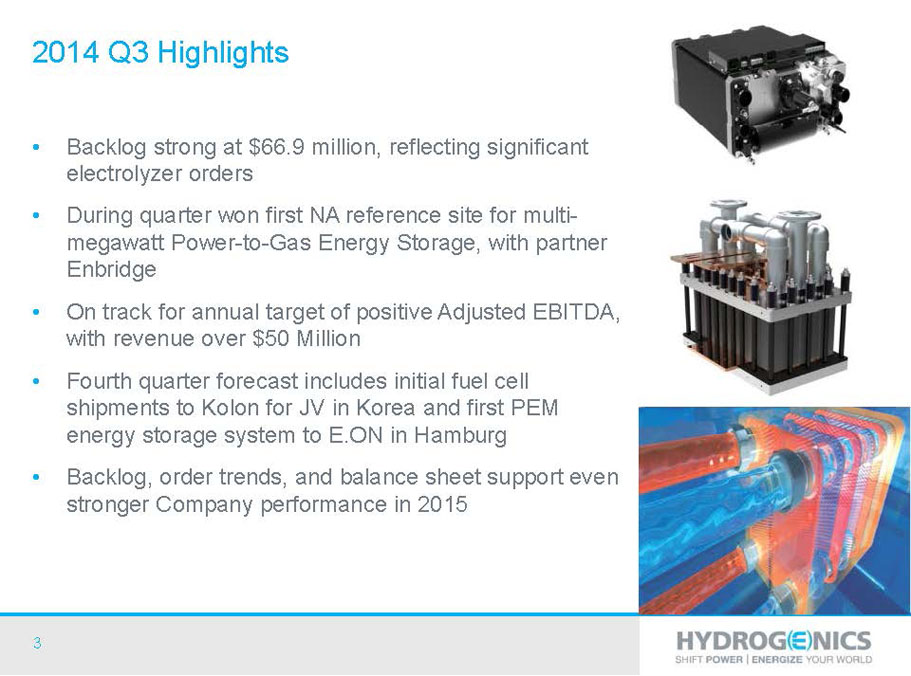 2014 Q3 Highlights

• Backlog strong at \$66.9 million, reflecting significant electrolyzer orders

• During quarter won first NA reference site for multi-megawatt Power-to-Gas Energy Storage, with partner Enbridge

• On track for annual target of positive Adjusted EBITDA, with revenue over \$50 Million

• Fourth quarter forecast includes initial fuel cell shipments to Kolon for JV in Korea and first PEM energy storage system to E.ON in Hamburg

• Backlog, order trends, and balance sheet support even stronger Company performance in 2015

3

HYDROGENICS
SHIFT POWER | ENERGIZE YOUR WORLD